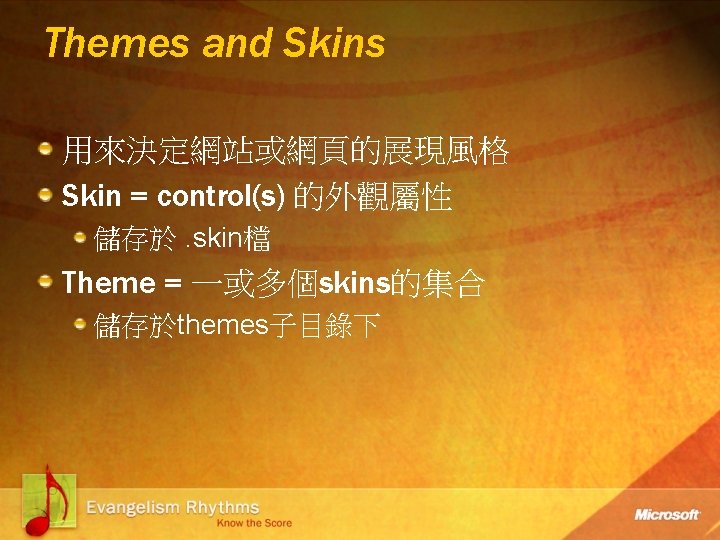 Themes and Skins

用來決定網站或網頁的展現風格

Skin = control(s) 的外觀屬性

儲存於 .skin檔

Theme = 一或多個skins的集合

儲存於themes子目錄下

Evangelism Rhythms
Know the Score

Microsoft